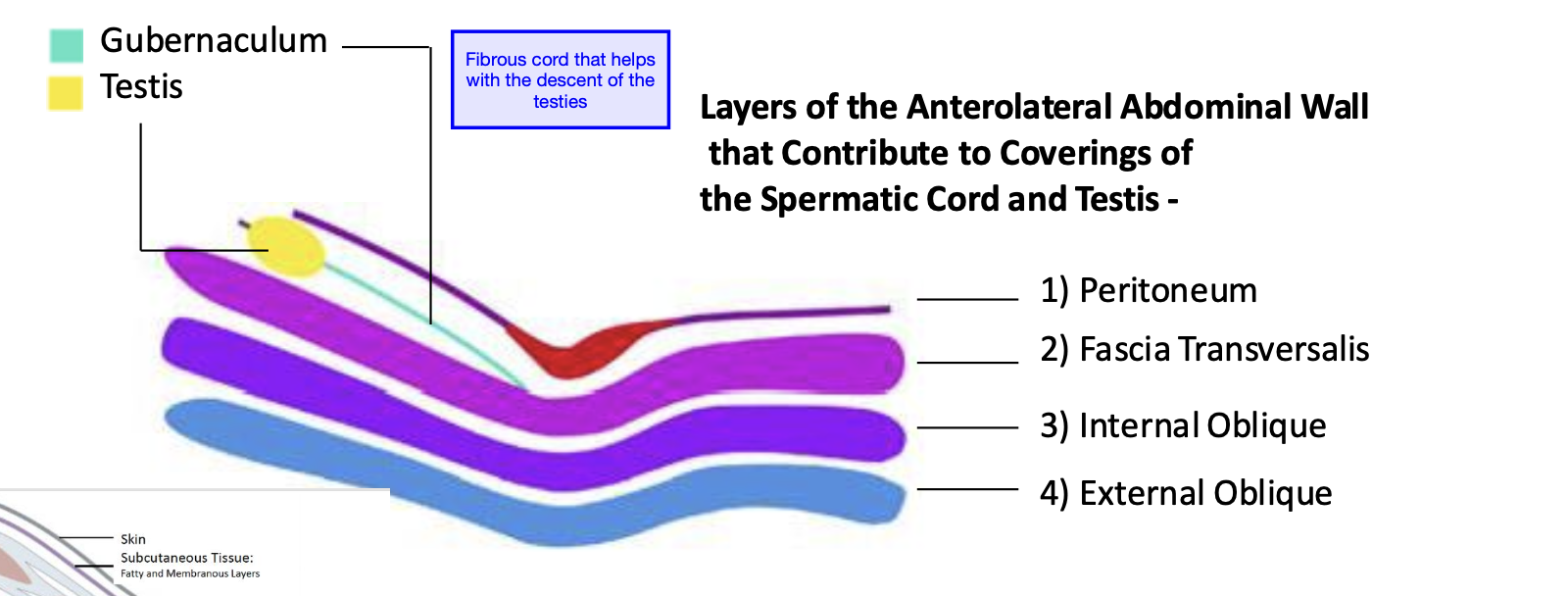 Gubernaculum
Testis

Fibrous cord that helps with the descent of the testies

Layers of the Anterolateral Abdominal Wall that Contribute to Coverings of the Spermatic Cord and Testis -

1) Peritoneum
2) Fascia Transversalis
3) Internal Oblique
4) External Oblique

Skin
Subcutaneous Tissue:
Fatty and Membranous Layers